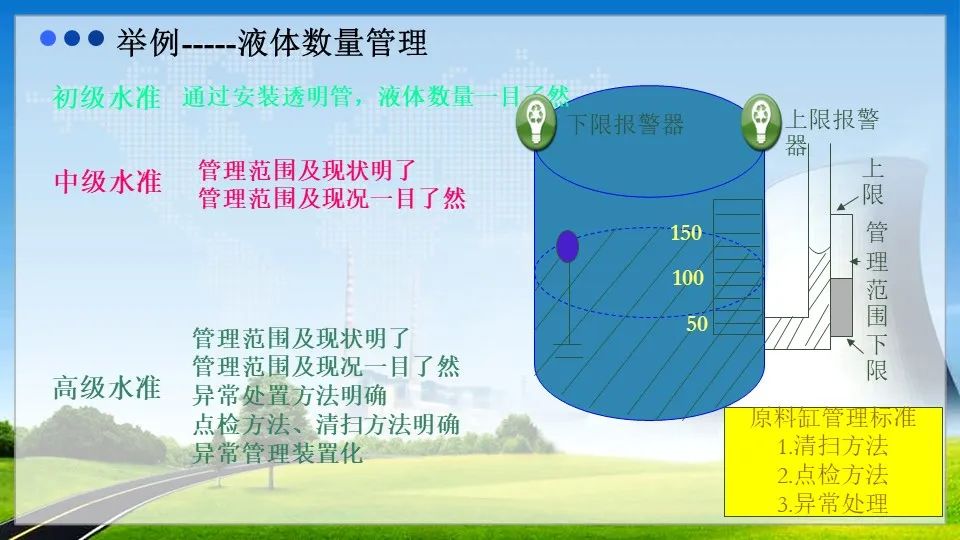 举例-----液体数量管理

初级水准　通过安装透明管，液体数量一目了然

中级水准　管理范围及现状明了
管理范围及现况一目了然

高级水准　管理范围及现状明了
管理范围及现况一目了然
异常处置方法明确
点检方法、清扫方法明确
异常管理装置化

下限报警器

上限报警器

上限

管理范围

下限

150

100

50

原料缸管理标准
1.清扫方法
2.点检方法
3.异常处理